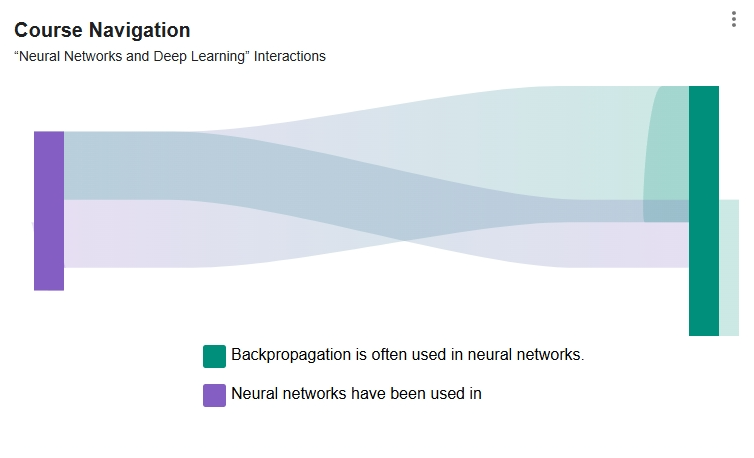 Course Navigation
“Neural Networks and Deep Learning” Interactions

Backpropagation is often used in neural networks.

Neural networks have been used in